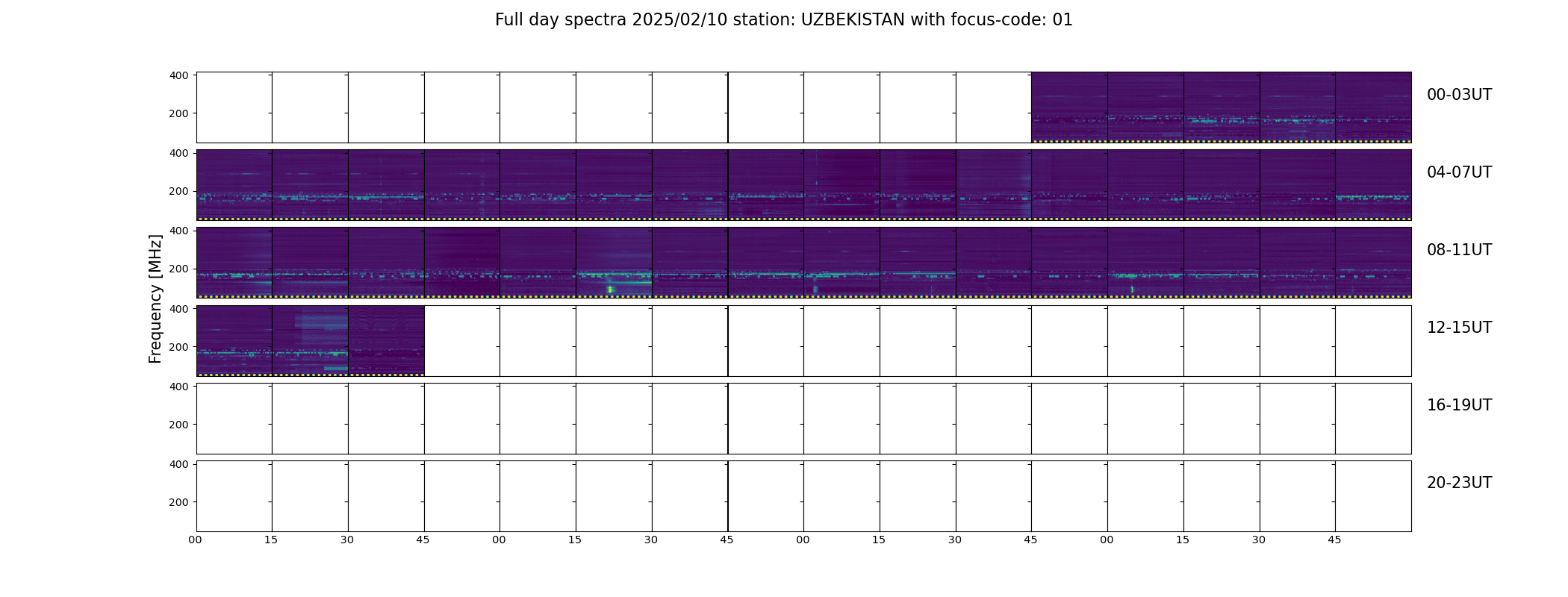 Full day spectra 2025/02/10 station: UZBEKISTAN with focus-code: 01

Frequency [MHz]

400
200
00-03UT

400
200
04-07UT

400
200
08-11UT

400
200
12-15UT

400
200
16-19UT

400
200
20-23UT

00 15 30 45 00 15 30 45 00 15 30 45 00 15 30 45